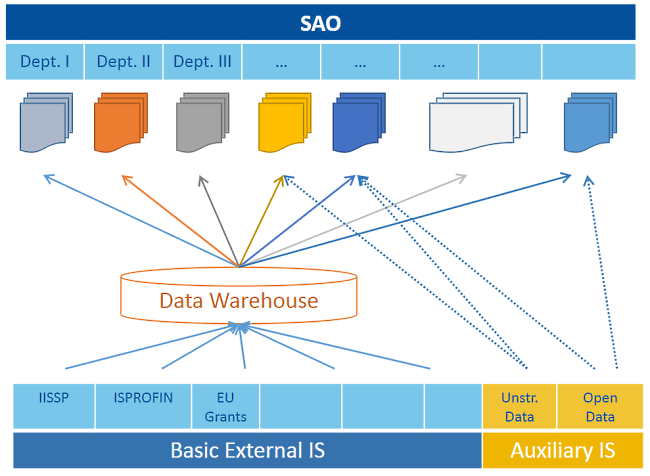 SAO

Dept. I

Dept. II

Dept. III

...

...

...

Data Warehouse

IISSP

ISPROFIN

EU Grants

Unstr. Data

Open Data

Basic External IS

Auxiliary IS